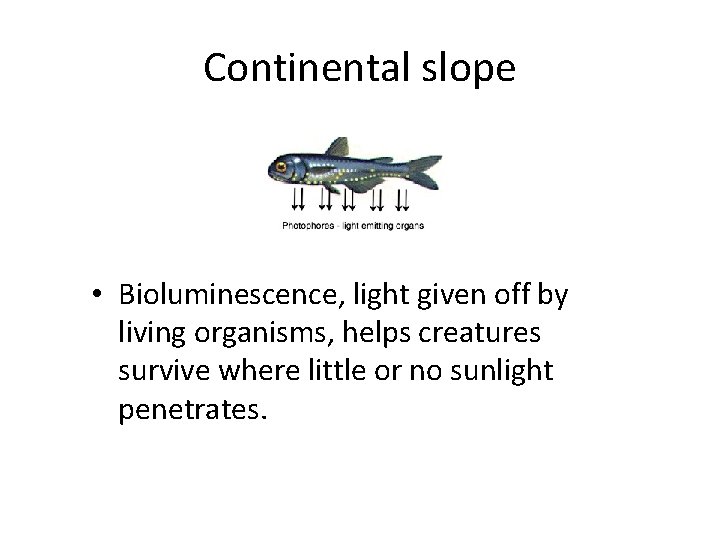 Continental slope

Photophores - light emitting organs

• Bioluminescence, light given off by living organisms, helps creatures survive where little or no sunlight penetrates.